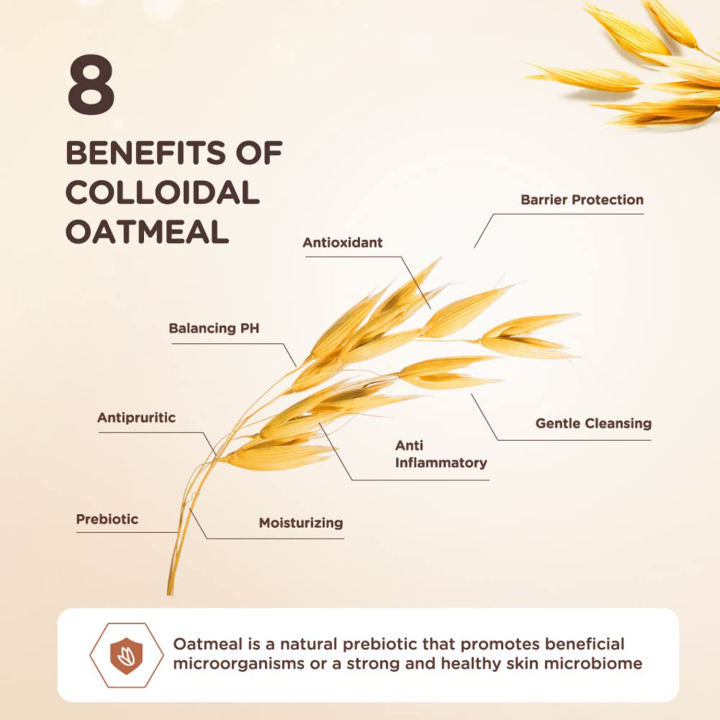 8

BENEFITS OF COLLOIDAL OATMEAL

Barrier Protection

Antioxidant

Balancing PH

Antipruritic

Gentle Cleansing

Anti Inflammatory

Prebiotic

Moisturizing

Oatmeal is a natural prebiotic that promotes beneficial microorganisms or a strong and healthy skin microbiome